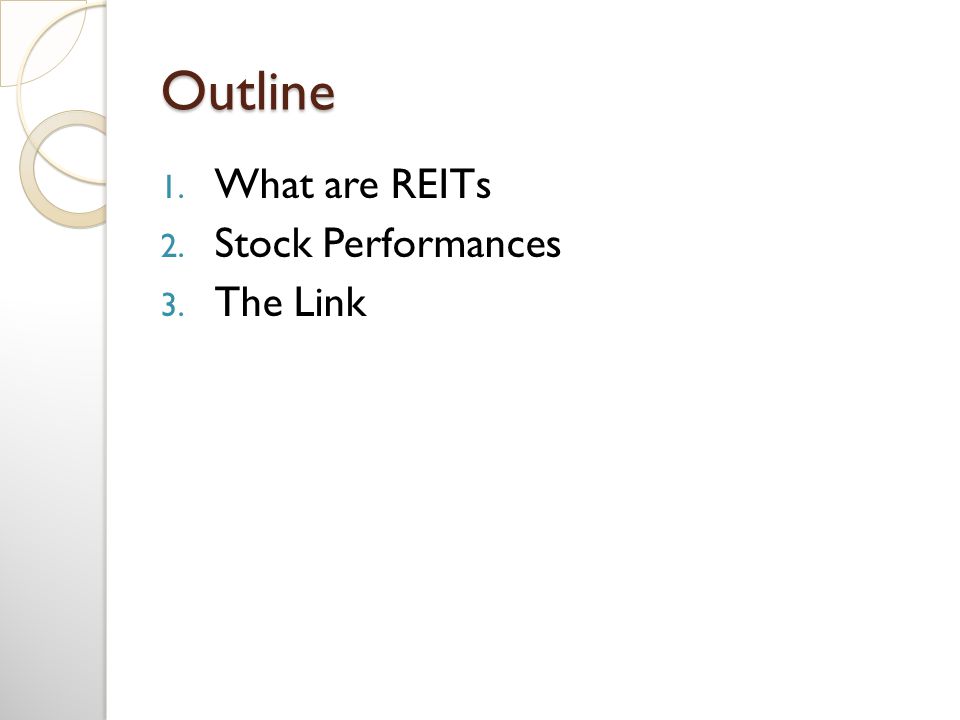 Outline

1. What are REITs
2. Stock Performances
3. The Link